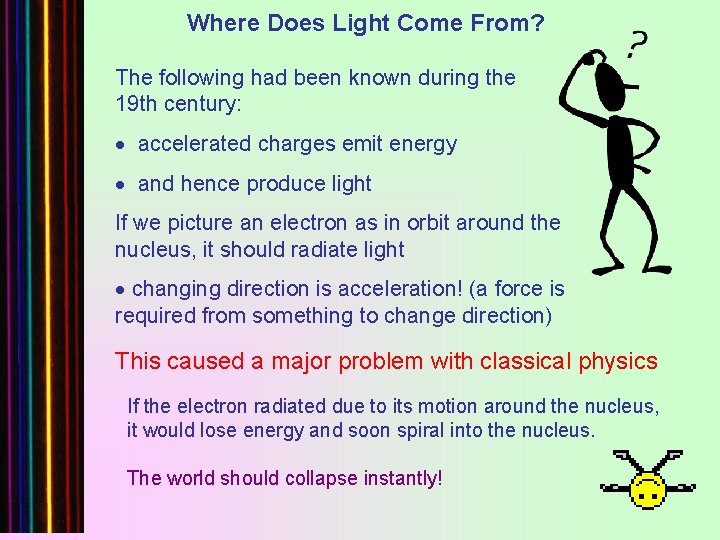 Where Does Light Come From?

?

The following had been known during the 19th century:

• accelerated charges emit energy

• and hence produce light

If we picture an electron as in orbit around the nucleus, it should radiate light

• changing direction is acceleration! (a force is required from something to change direction)

This caused a major problem with classical physics

If the electron radiated due to its motion around the nucleus, it would lose energy and soon spiral into the nucleus.

The world should collapse instantly!